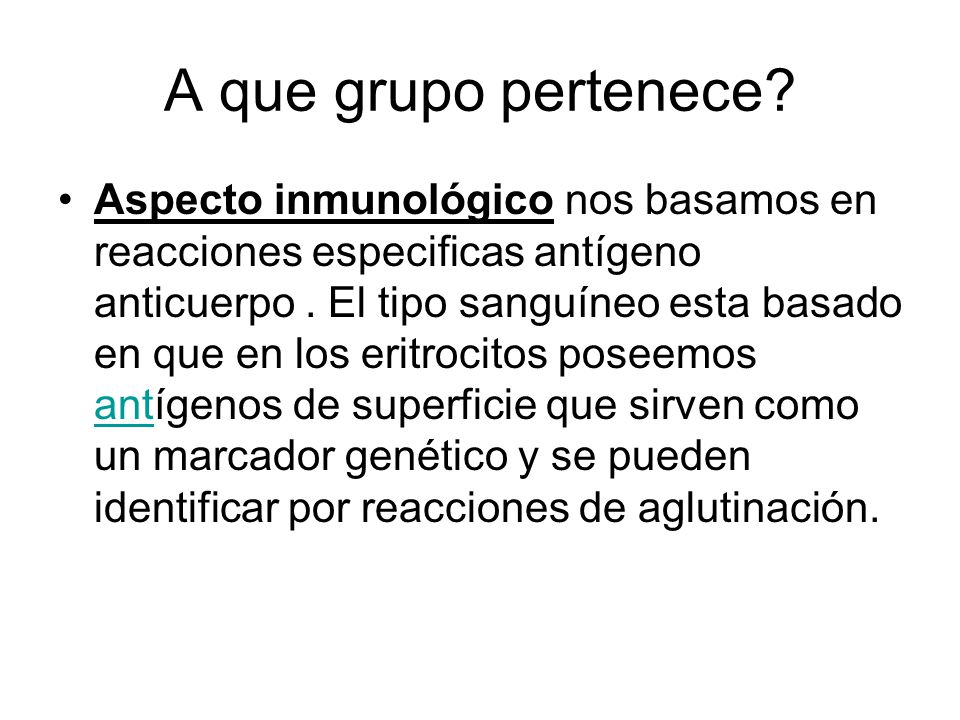 A que grupo pertenece?

• Aspecto inmunológico nos basamos en reacciones especificas antígeno anticuerpo . El tipo sanguíneo esta basado en que en los eritrocitos poseemos antígenos de superficie que sirven como un marcador genético y se pueden identificar por reacciones de aglutinación.